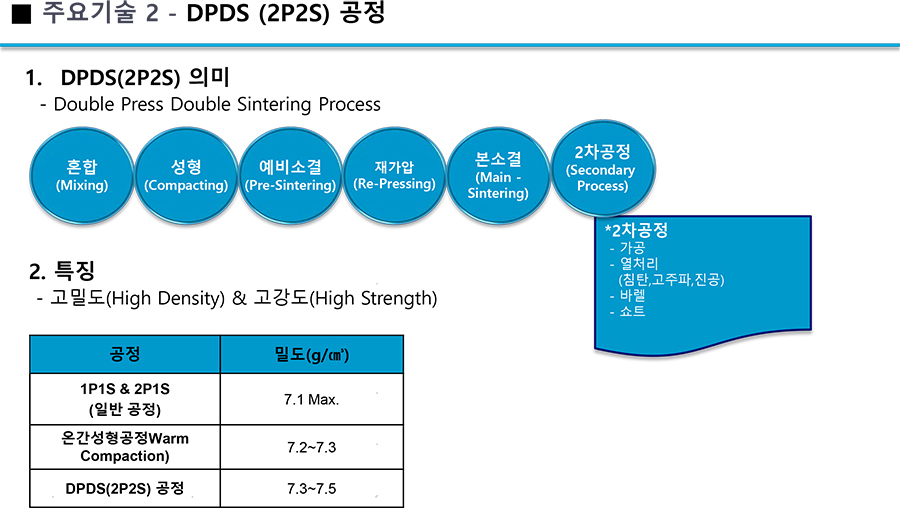 ■ 주요기술 2 - DPDS (2P2S) 공정

1. DPDS(2P2S) 의미
- Double Press Double Sintering Process

혼합 (Mixing)

성형 (Compacting)

예비소결 (Pre-Sintering)

재가압 (Re-Pressing)

본소결 (Main - Sintering)

2차공정 (Secondary Process)

*2차공정
- 가공
- 열처리
(침탄,고주파,진공)
- 바렐
- 쇼트

2. 특징
- 고밀도(High Density) & 고강도(High Strength)

| 공정 | 밀도(g/㎤) |
|---|---|
| 1P1S & 2P1S (일반 공정) | 7.1 Max. |
| 온간성형공정Warm Compaction) | 7.2~7.3 |
| DPDS(2P2S) 공정 | 7.3~7.5 |